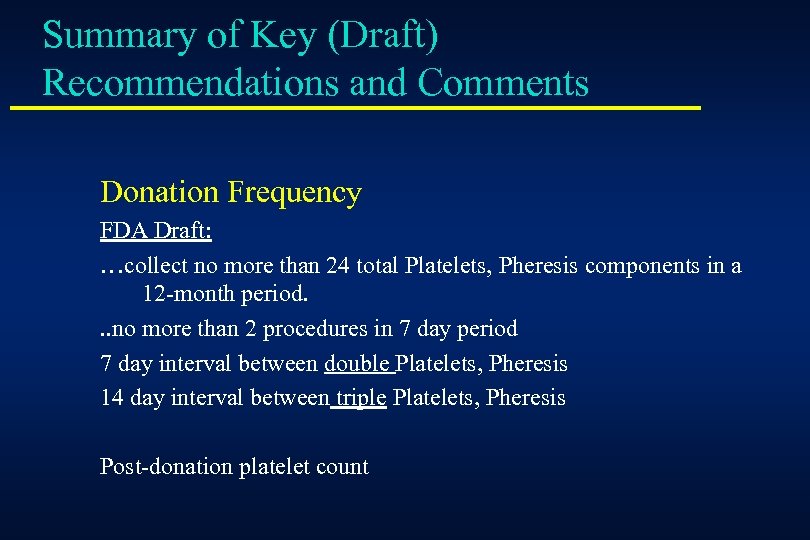 Summary of Key (Draft) Recommendations and Comments

Donation Frequency

FDA Draft:

…collect no more than 24 total Platelets, Pheresis components in a 12-month period.

..no more than 2 procedures in 7 day period

7 day interval between double Platelets, Pheresis

14 day interval between triple Platelets, Pheresis

Post-donation platelet count